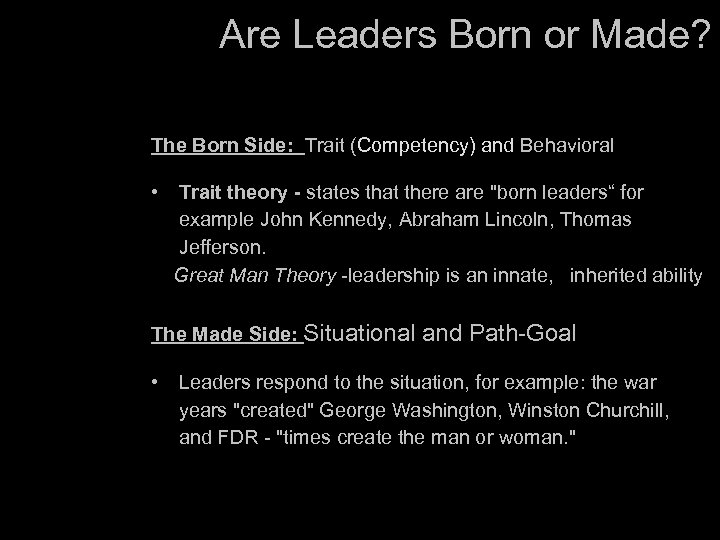 Are Leaders Born or Made?

The Born Side: Trait (Competency) and Behavioral

• Trait theory - states that there are "born leaders“ for example John Kennedy, Abraham Lincoln, Thomas Jefferson.
Great Man Theory -leadership is an innate, inherited ability

The Made Side: Situational and Path-Goal

• Leaders respond to the situation, for example: the war years "created" George Washington, Winston Churchill, and FDR - "times create the man or woman."